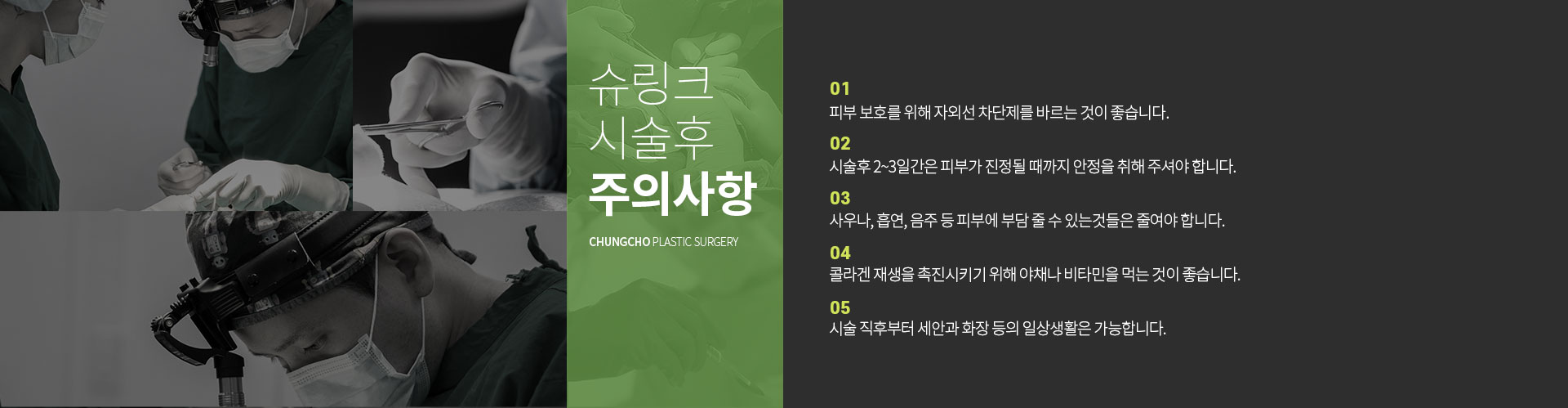 슈링크
시술후
주의사항

CHUNGCHO PLASTIC SURGERY

01
피부 보호를 위해 자외선 차단제를 바르는 것이 좋습니다.

02
시술후 2~3일간은 피부가 진정될 때까지 안정을 취해 주셔야 합니다.

03
사우나, 흡연, 음주 등 피부에 부담 줄 수 있는것들은 줄여야 합니다.

04
콜라겐 재생을 촉진시키기 위해 야채나 비타민을 먹는 것이 좋습니다.

05
시술 직후부터 세안과 화장 등의 일상생활은 가능합니다.